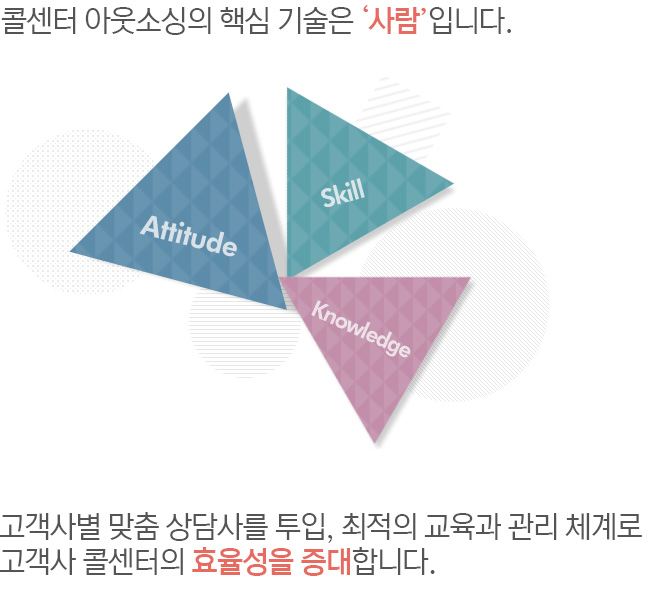 콜센터 아웃소싱의 핵심 기술은 '사람'입니다.

Attitude

Skill

Knowledge

고객사별 맞춤 상담사를 투입, 최적의 교육과 관리 체계로 고객사 콜센터의 효율성을 증대합니다.